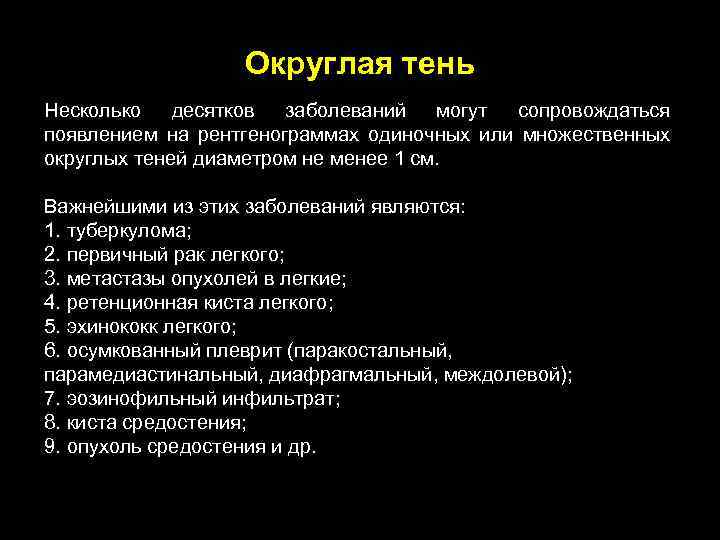 Округлая тень

Несколько десятков заболеваний могут сопровождаться появлением на рентгенограммах одиночных или множественных округлых теней диаметром не менее 1 см.

Важнейшими из этих заболеваний являются:
1. туберкулома;
2. первичный рак легкого;
3. метастазы опухолей в легкие;
4. ретенционная киста легкого;
5. эхинококк легкого;
6. осумкованный плеврит (паракостальный, парамедиастинальный, диафрагмальный, междолевой);
7. эозинофильный инфильтрат;
8. киста средостения;
9. опухоль средостения и др.